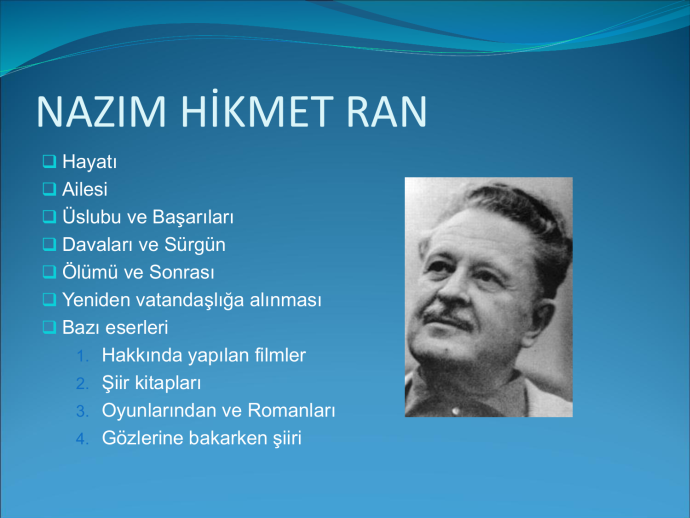 NAZIM HİKMET RAN

❑ Hayatı
❑ Ailesi
❑ Üslubu ve Başarıları
❑ Davaları ve Sürgün
❑ Ölümü ve Sonrası
❑ Yeniden vatandaşlığa alınması
❑ Bazı eserleri
1. Hakkında yapılan filmler
2. Şiir kitapları
3. Oyunlarından ve Romanları
4. Gözlerine bakarken şiiri